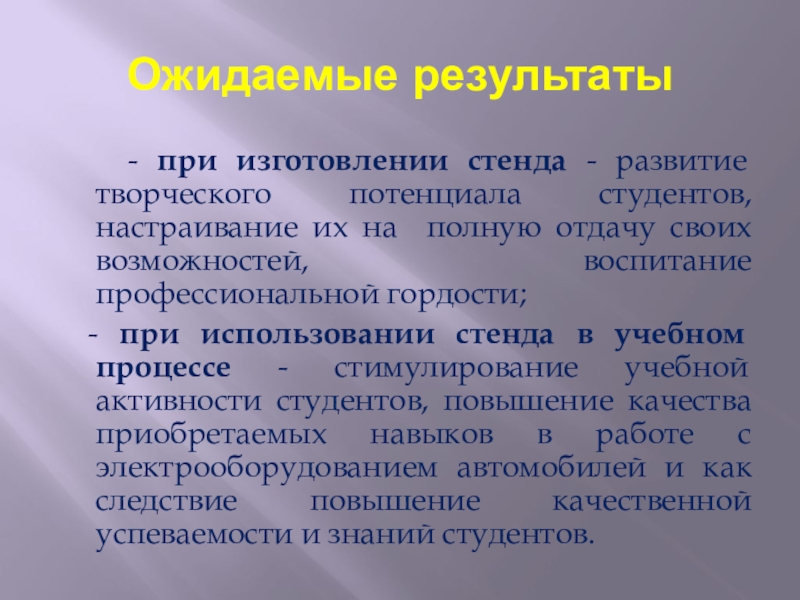 Ожидаемые результаты

- при изготовлении стенда - развитие творческого потенциала студентов, настраивание их на полную отдачу своих возможностей, воспитание профессиональной гордости;

- при использовании стенда в учебном процессе - стимулирование учебной активности студентов, повышение качества приобретаемых навыков в работе с электрооборудованием автомобилей и как следствие повышение качественной успеваемости и знаний студентов.